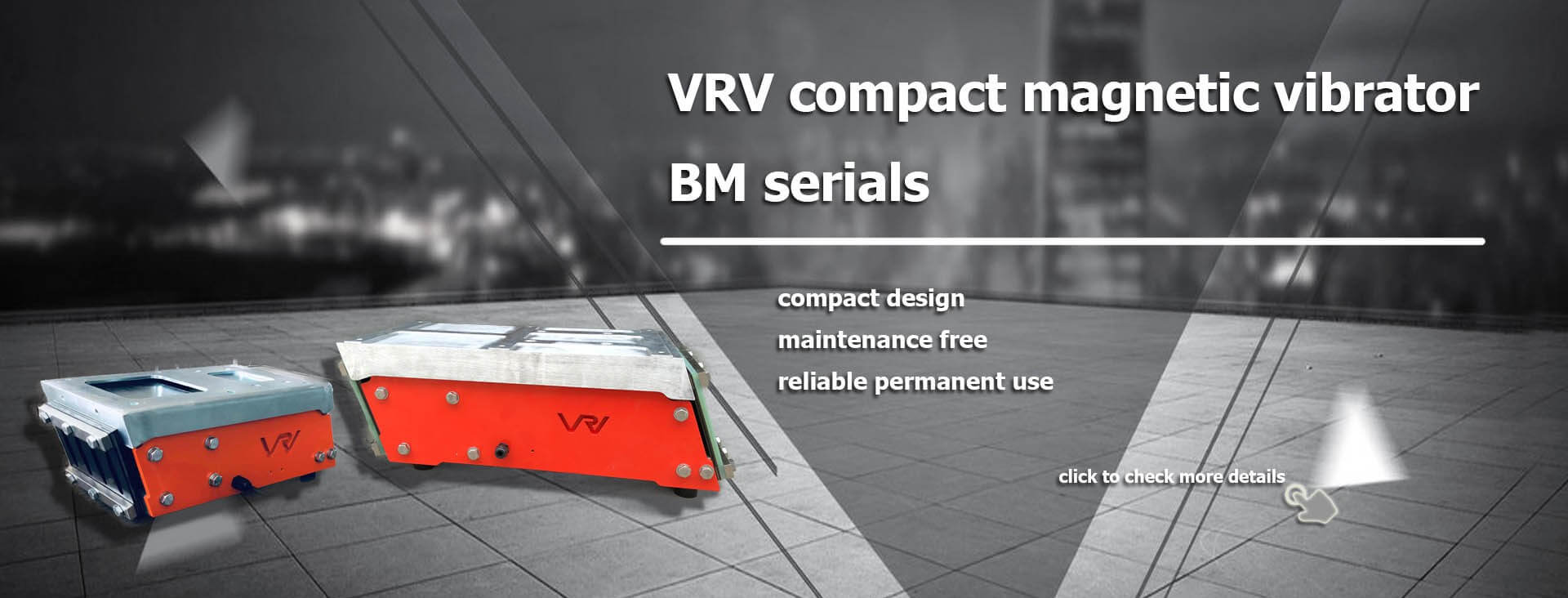 VRV compact magnetic vibrator

BM serials

compact design
maintenance free
reliable permanent use

VRV

VRV

click to check more details